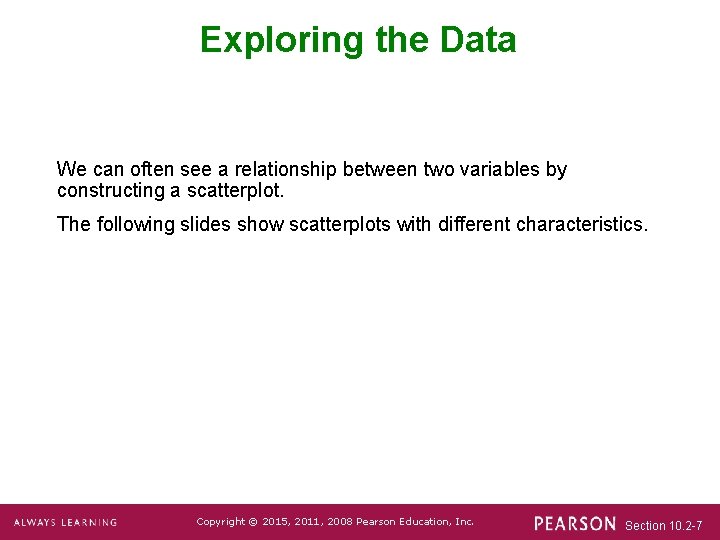 Exploring the Data

We can often see a relationship between two variables by constructing a scatterplot.

The following slides show scatterplots with different characteristics.

ALWAYS LEARNING

Copyright © 2015, 2011, 2008 Pearson Education, Inc.

PEARSON

Section 10.2-7